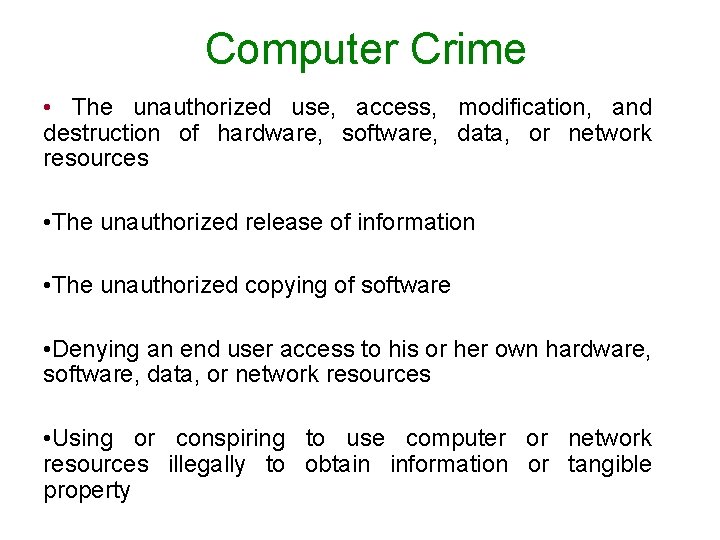 Computer Crime

• The unauthorized use, access, modification, and destruction of hardware, software, data, or network resources

•The unauthorized release of information

•The unauthorized copying of software

•Denying an end user access to his or her own hardware, software, data, or network resources

•Using or conspiring to use computer or network resources illegally to obtain information or tangible property